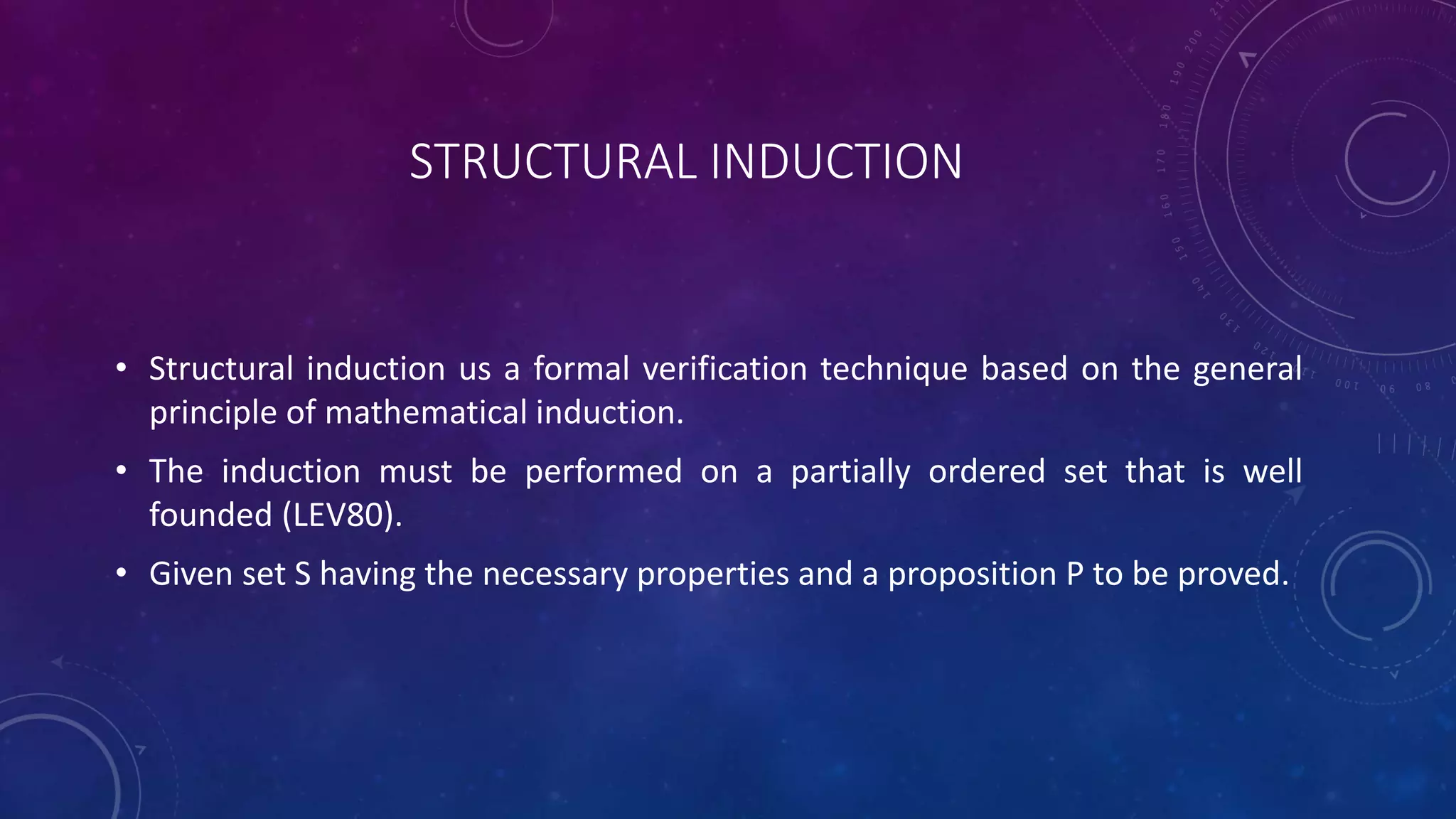 STRUCTURAL INDUCTION

• Structural induction us a formal verification technique based on the general principle of mathematical induction.

• The induction must be performed on a partially ordered set that is well founded (LEV80).

• Given set S having the necessary properties and a proposition P to be proved.